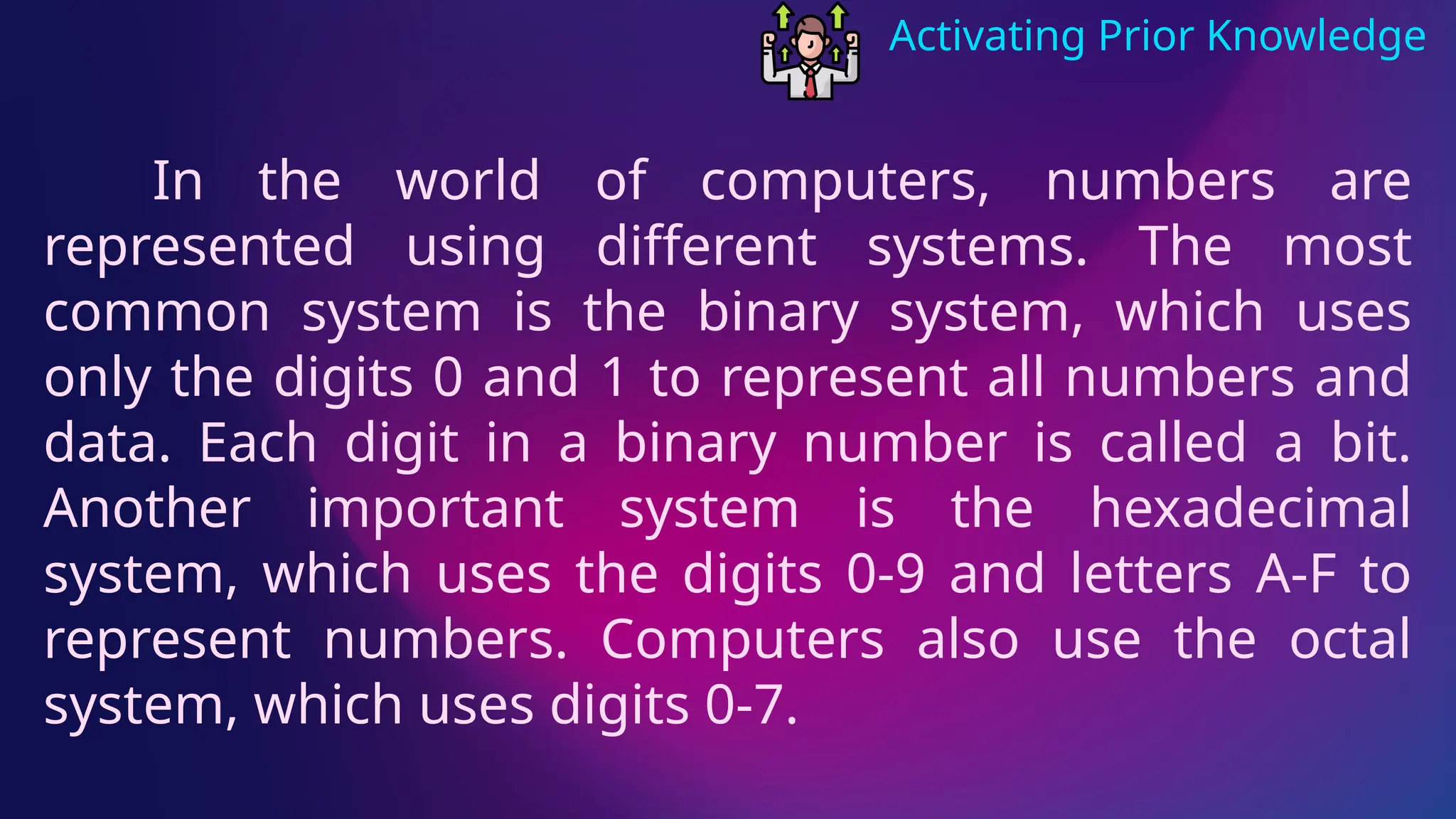 Activating Prior Knowledge

In the world of computers, numbers are represented using different systems. The most common system is the binary system, which uses only the digits 0 and 1 to represent all numbers and data. Each digit in a binary number is called a bit. Another important system is the hexadecimal system, which uses the digits 0-9 and letters A-F to represent numbers. Computers also use the octal system, which uses digits 0-7.